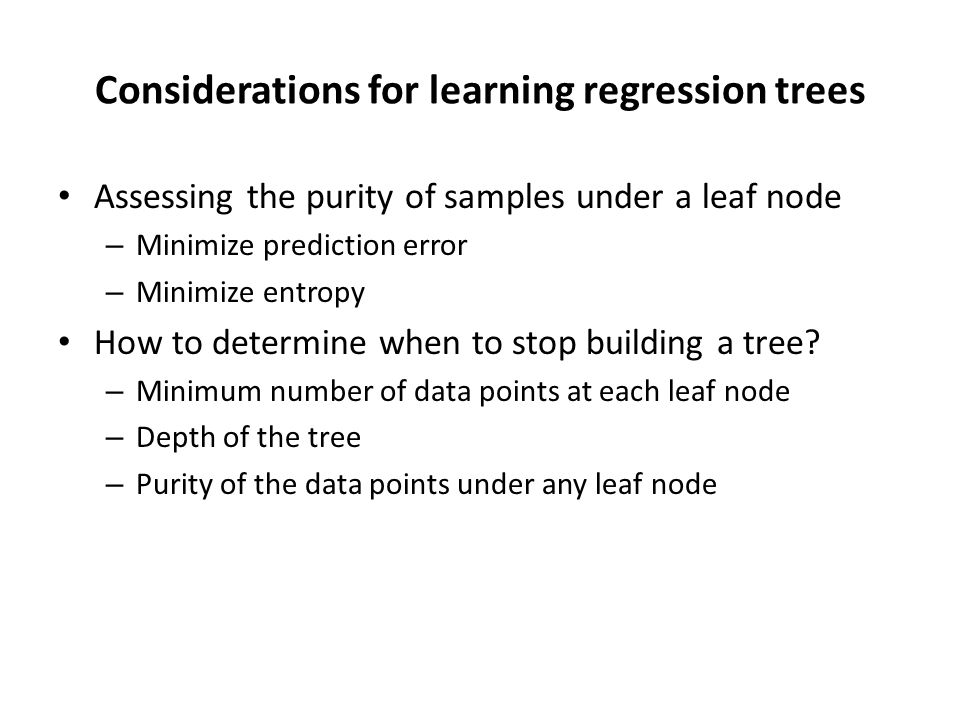 Considerations for learning regression trees

• Assessing the purity of samples under a leaf node
– Minimize prediction error
– Minimize entropy
• How to determine when to stop building a tree?
– Minimum number of data points at each leaf node
– Depth of the tree
– Purity of the data points under any leaf node